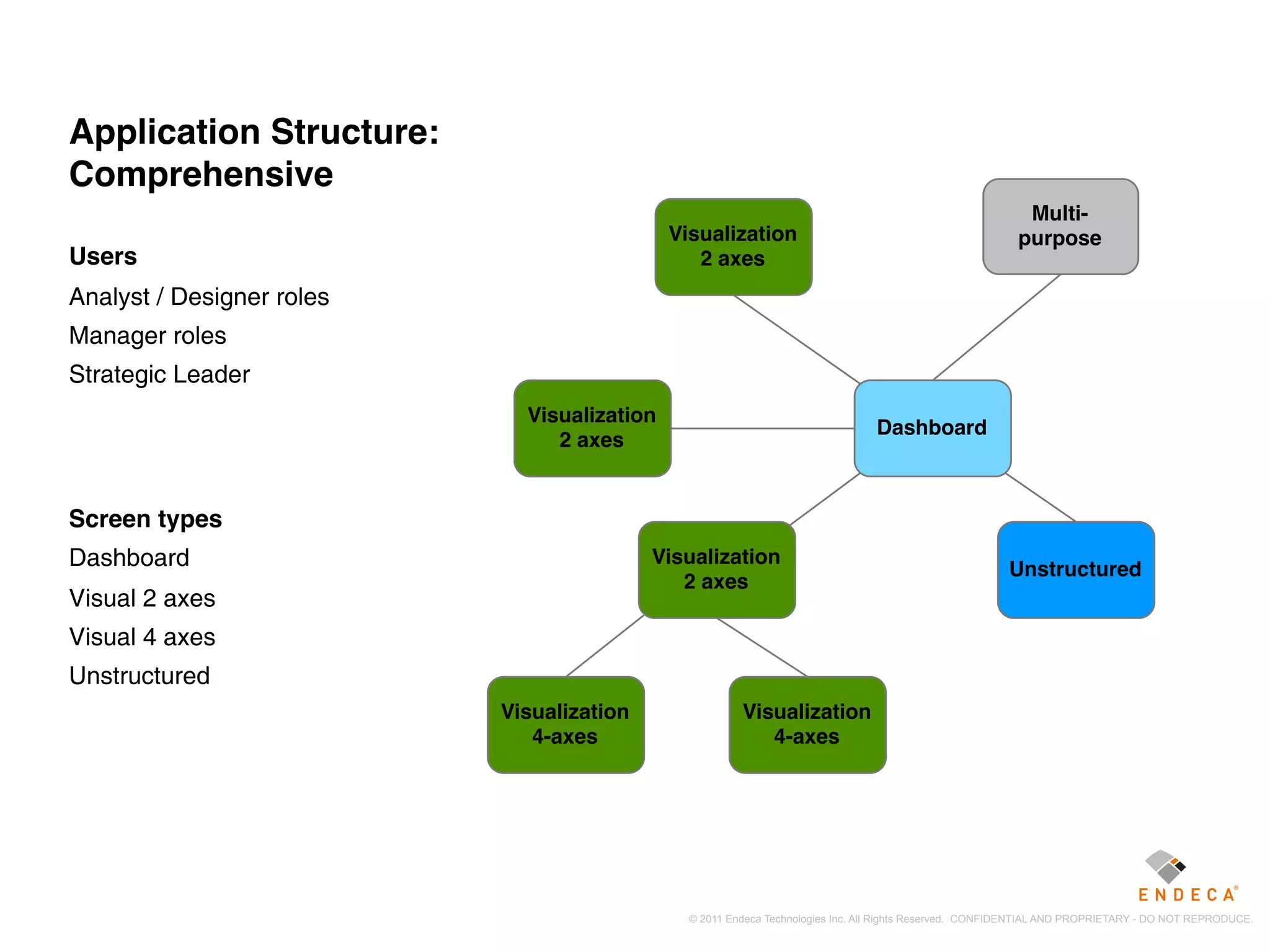 Application Structure: Comprehensive

Users
Analyst / Designer roles
Manager roles
Strategic Leader

Screen types
Dashboard
Visual 2 axes
Visual 4 axes
Unstructured

Visualization 2 axes

Multi-purpose

Visualization 2 axes

Dashboard

Visualization 2 axes

Unstructured

Visualization 4-axes

Visualization 4-axes

ENDECA®

© 2011 Endeca Technologies Inc. All Rights Reserved. CONFIDENTIAL AND PROPRIETARY - DO NOT REPRODUCE.